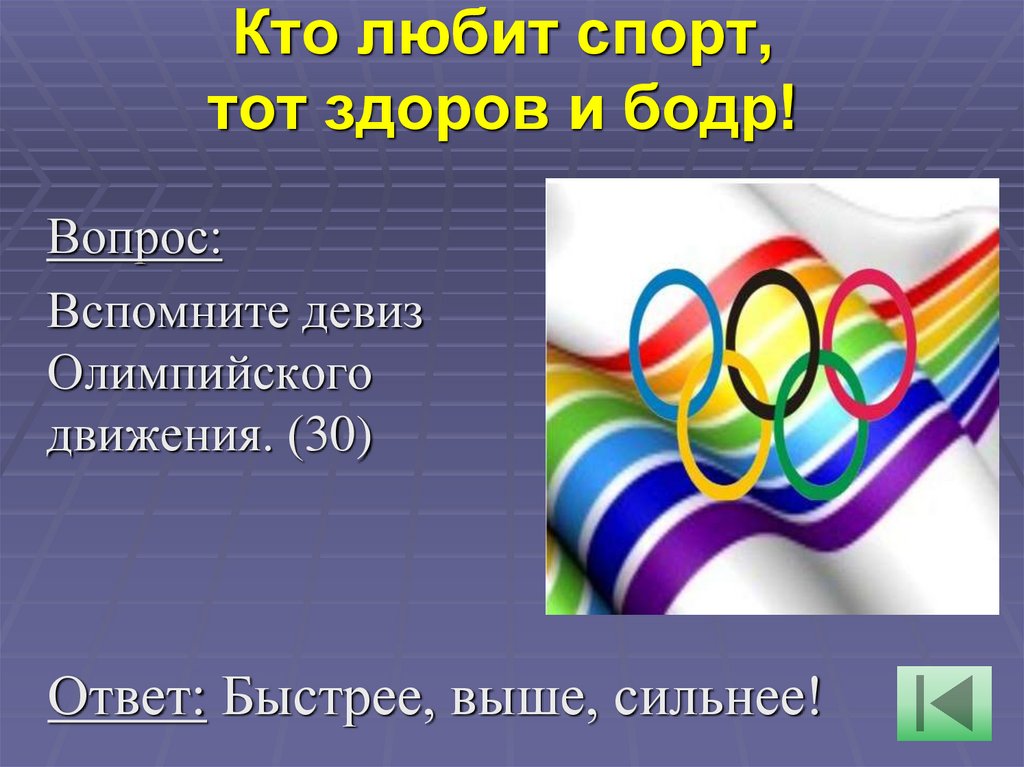 Кто любит спорт, тот здоров и бодр!

Вопрос:

Вспомните девиз Олимпийского движения. (30)

Ответ: Быстрее, выше, сильнее!